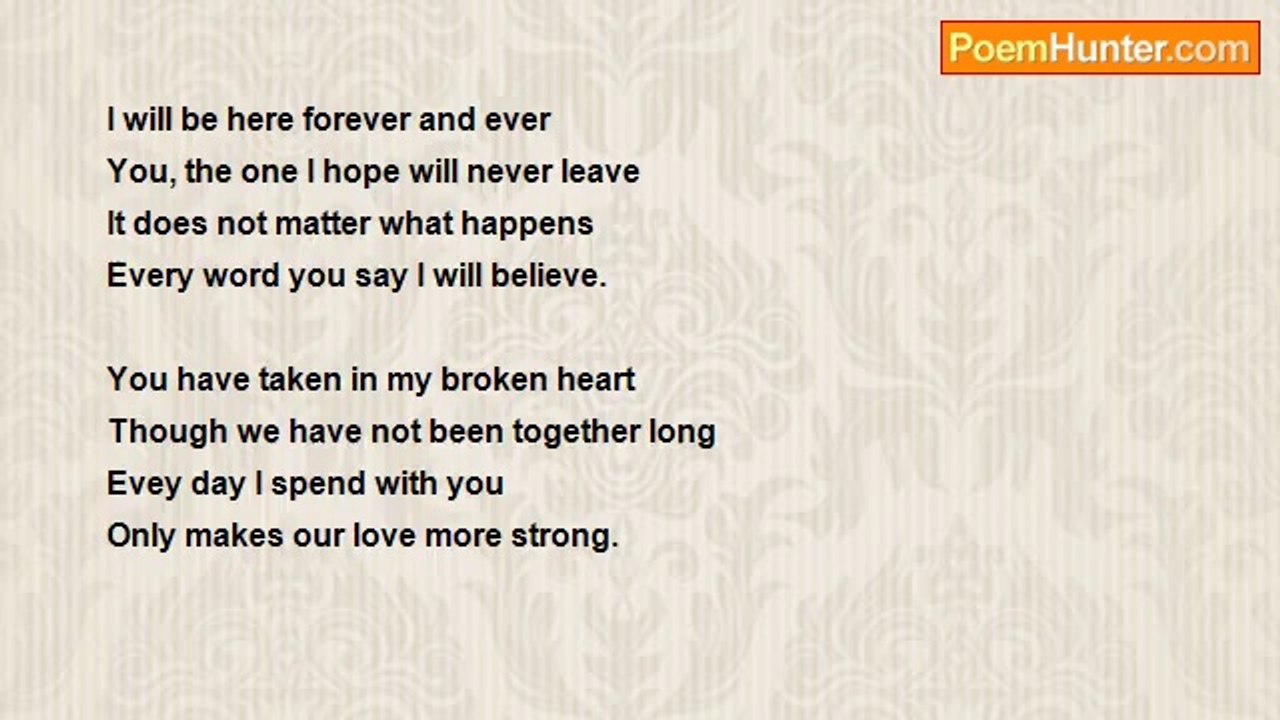 PoemHunter.com

I will be here forever and ever
You, the one I hope will never leave
It does not matter what happens
Every word you say I will believe.

You have taken in my broken heart
Though we have not been together long
Evey day I spend with you
Only makes our love more strong.